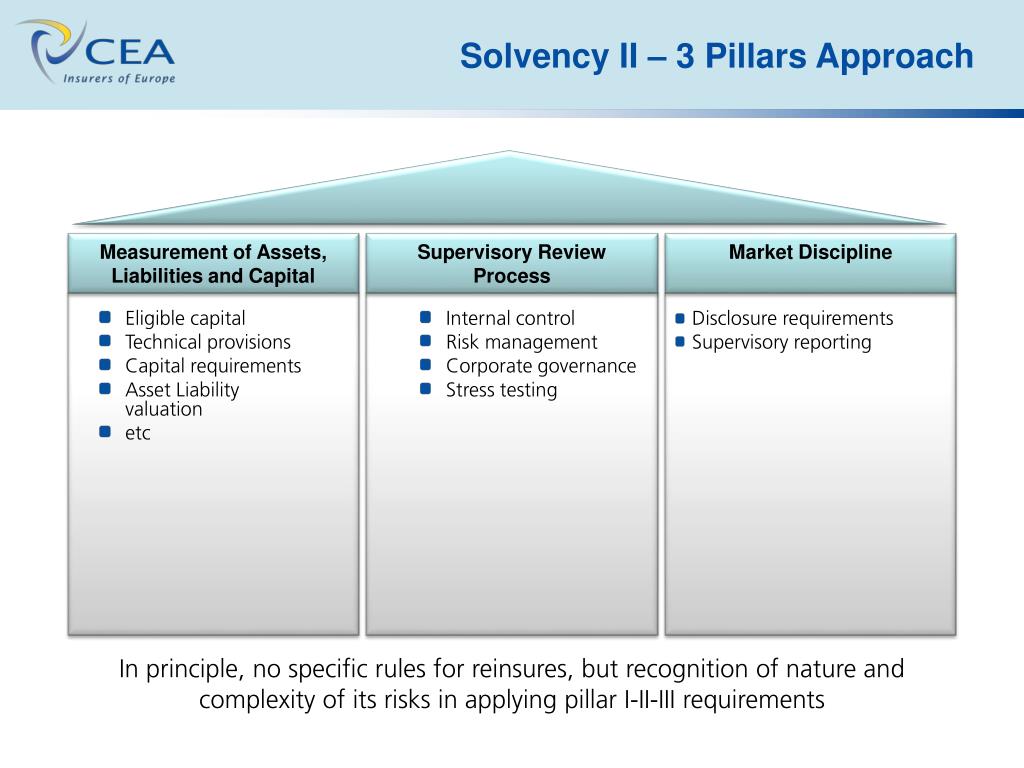 CEA
Insurers of Europe

Solvency II – 3 Pillars Approach

Measurement of Assets, Liabilities and Capital

- Eligible capital
- Technical provisions
- Capital requirements
- Asset Liability valuation
- etc

Supervisory Review Process

- Internal control
- Risk management
- Corporate governance
- Stress testing

Market Discipline

- Disclosure requirements
- Supervisory reporting

In principle, no specific rules for reinsures, but recognition of nature and complexity of its risks in applying pillar I-II-III requirements